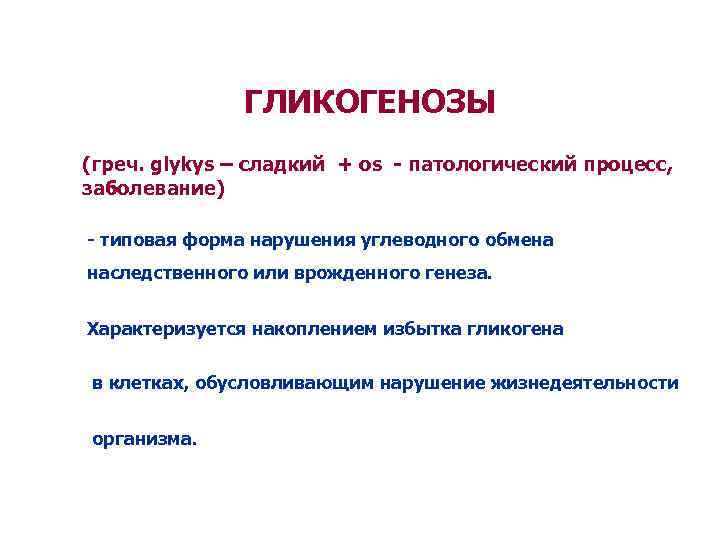 ГЛИКОГЕНОЗЫ

(греч. glykys – сладкий + os - патологический процесс, заболевание)

- типовая форма нарушения углеводного обмена наследственного или врожденного генеза.

Характеризуется накоплением избытка гликогена в клетках, обусловливающим нарушение жизнедеятельности организма.